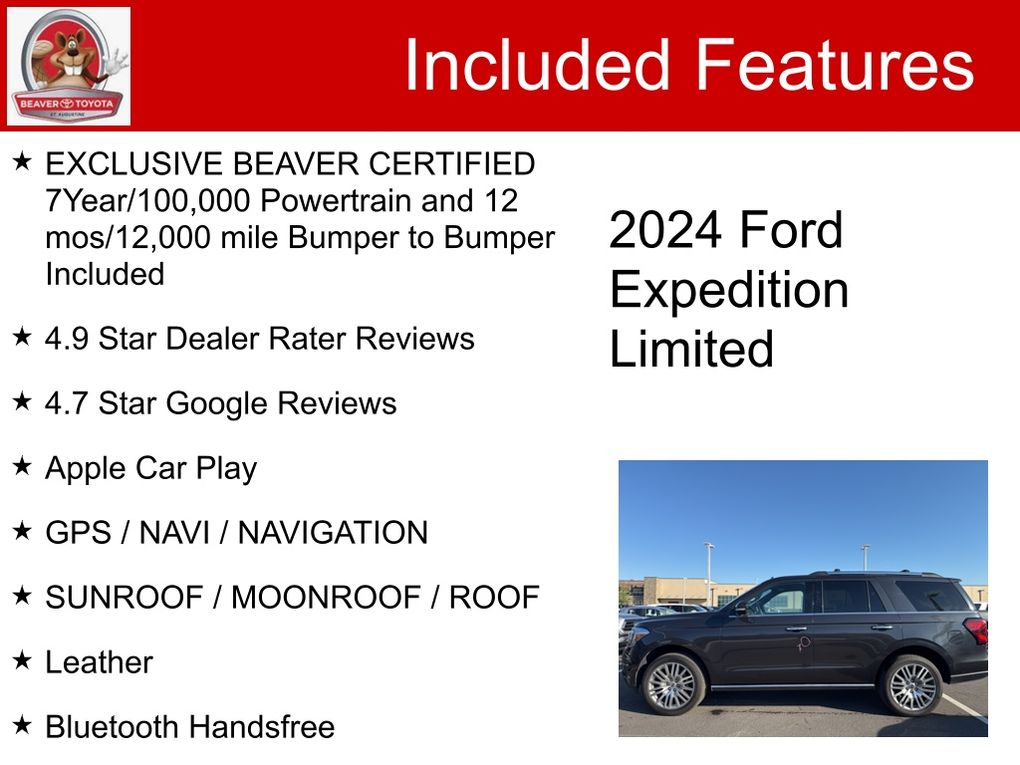 BEAVER TOYOTA
ST. AUGUSTINE

Included Features

★ EXCLUSIVE BEAVER CERTIFIED 7Year/100,000 Powertrain and 12 mos/12,000 mile Bumper to Bumper Included

★ 4.9 Star Dealer Rater Reviews

★ 4.7 Star Google Reviews

★ Apple Car Play

★ GPS / NAVI / NAVIGATION

★ SUNROOF / MOONROOF / ROOF

★ Leather

★ Bluetooth Handsfree

2024 Ford Expedition Limited